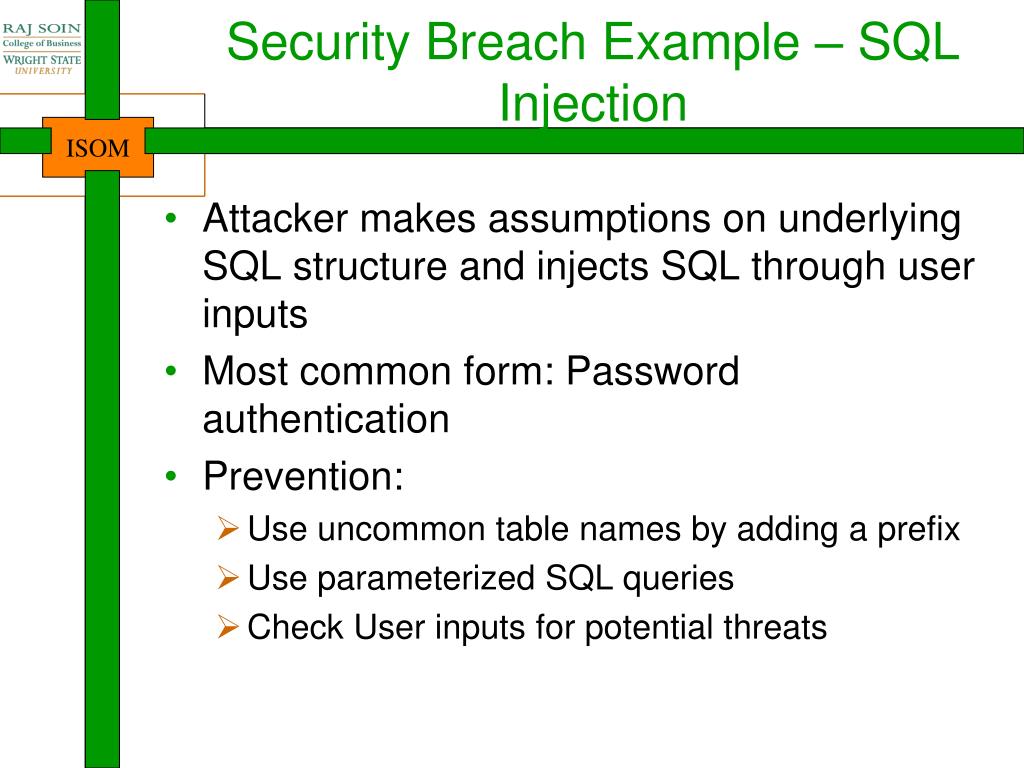 RAJ SOIN
College of Business
WRIGHT STATE
UNIVERSITY

ISOM

Security Breach Example – SQL Injection

• Attacker makes assumptions on underlying SQL structure and injects SQL through user inputs
• Most common form: Password authentication
• Prevention:
➢ Use uncommon table names by adding a prefix
➢ Use parameterized SQL queries
➢ Check User inputs for potential threats